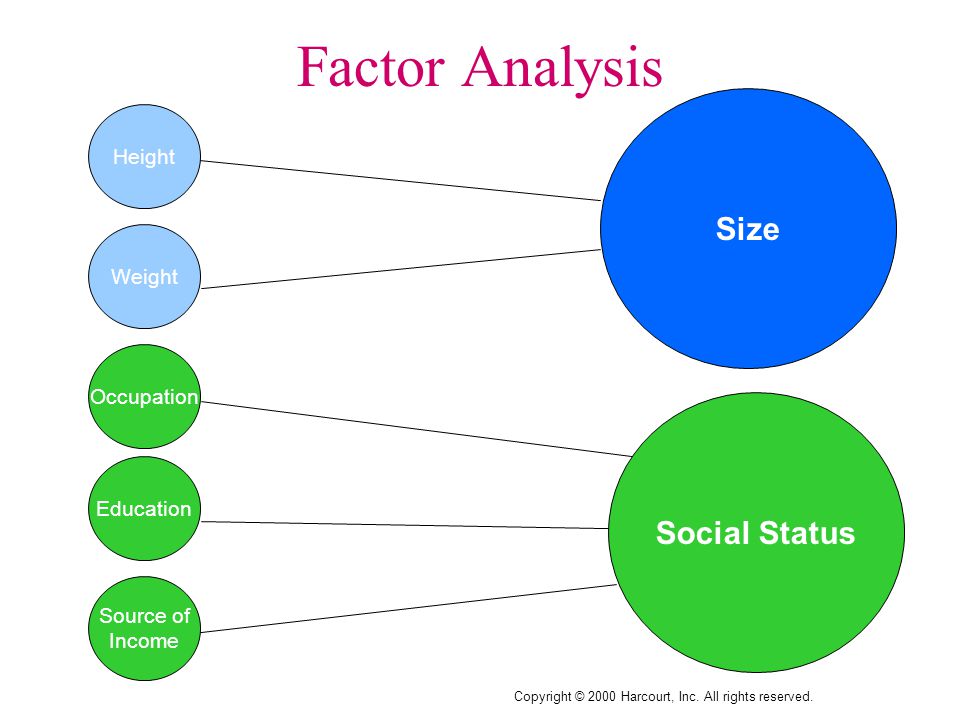 Factor Analysis

Height

Weight

Size

Occupation

Education

Source of Income

Social Status

Copyright © 2000 Harcourt, Inc. All rights reserved.